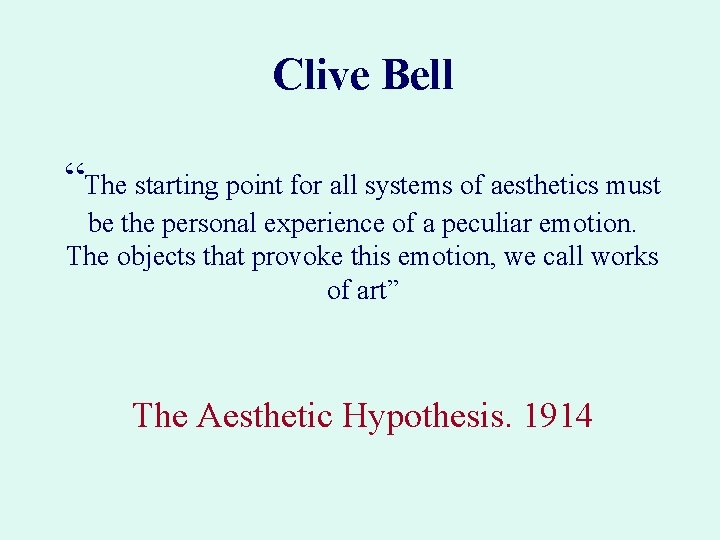 Clive Bell

“The starting point for all systems of aesthetics must be the personal experience of a peculiar emotion. The objects that provoke this emotion, we call works of art”

The Aesthetic Hypothesis. 1914